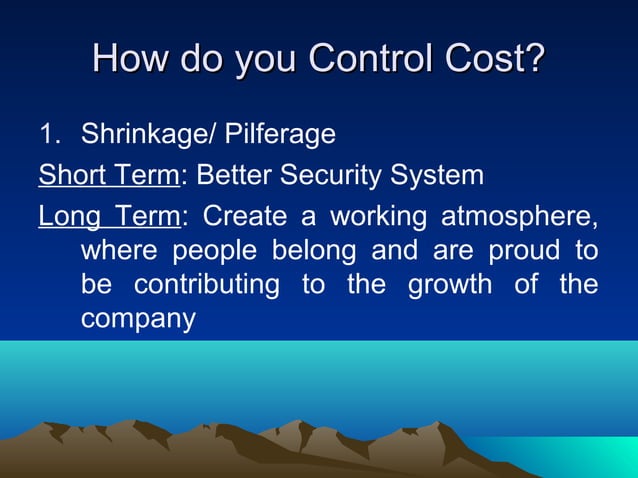 How do you Control Cost?

1. Shrinkage/ Pilferage

Short Term: Better Security System

Long Term: Create a working atmosphere, where people belong and are proud to be contributing to the growth of the company